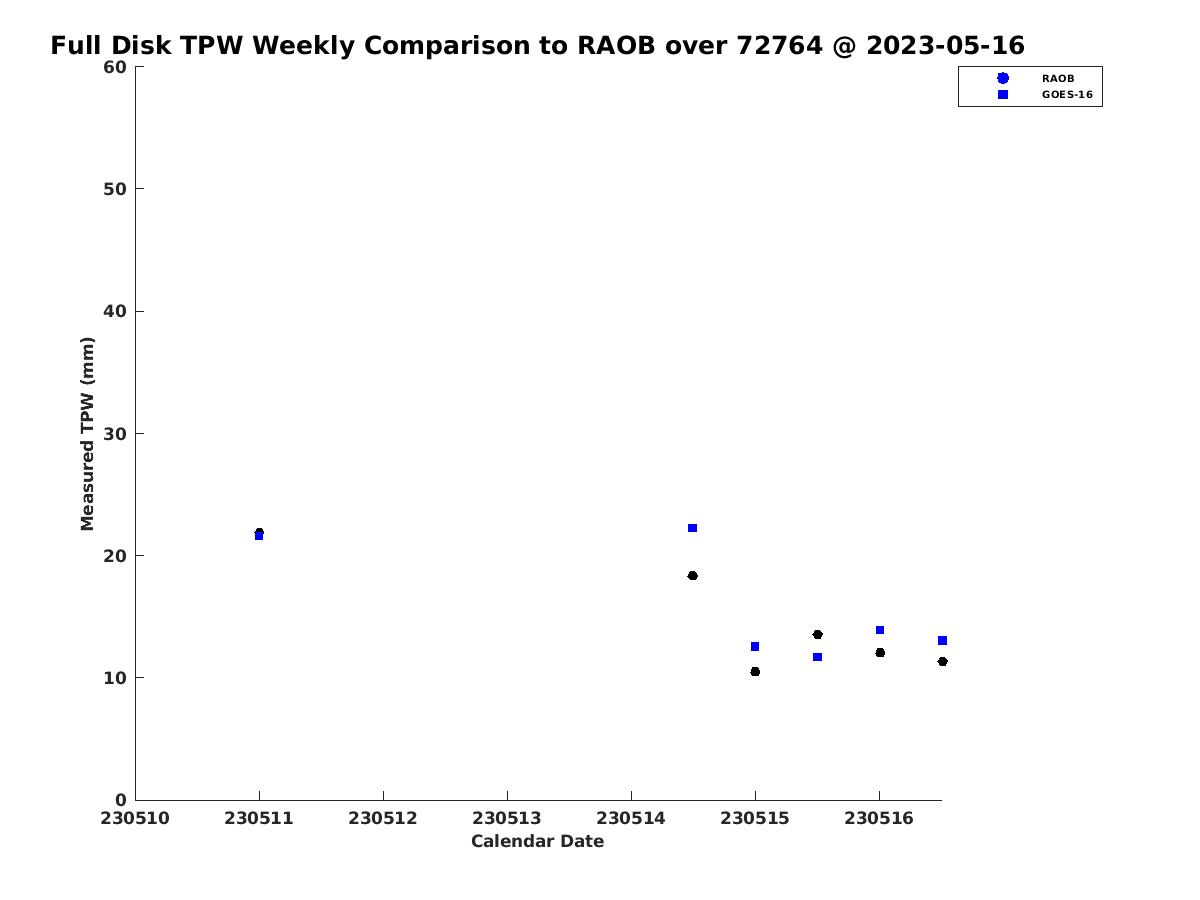 Full Disk TPW Weekly Comparison to RAOB over 72764 @ 2023-05-16

RAOB
GOES-16

Measured TPW (mm)

60
50
40
30
20
10
0

230510 230511 230512 230513 230514 230515 230516

Calendar Date